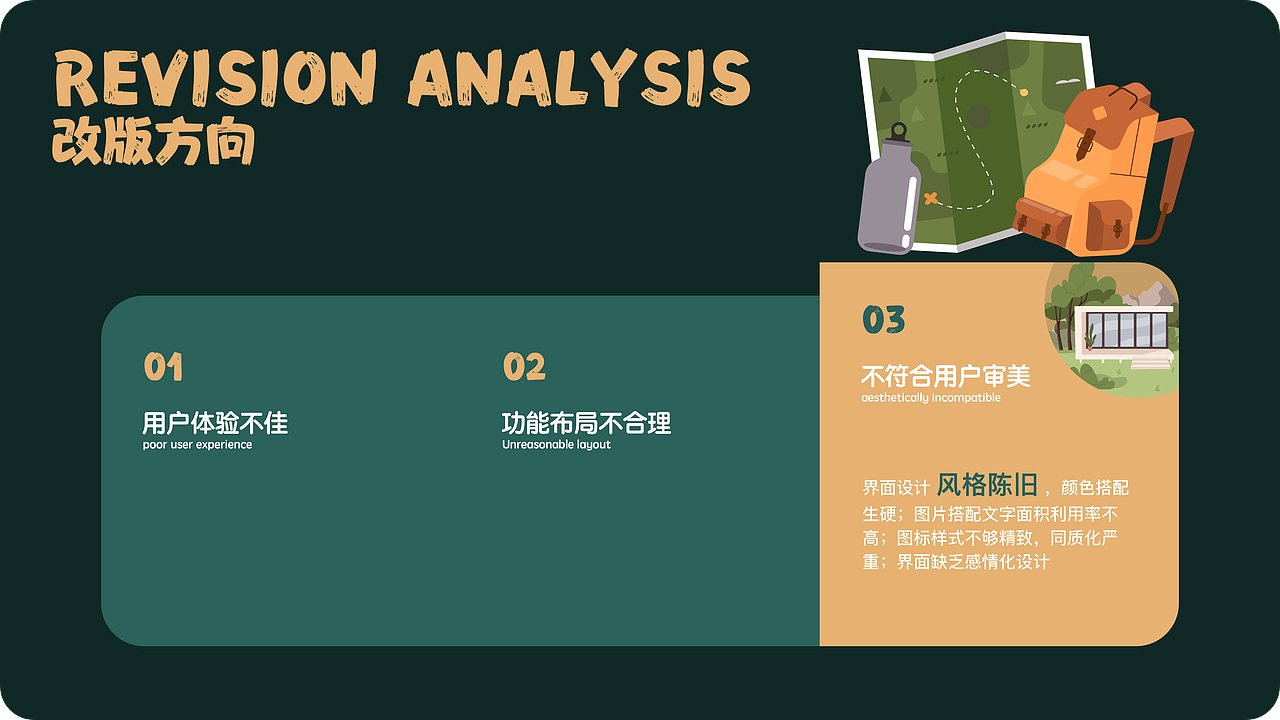 REVISION ANALYSIS
改版方向

01
用户体验不佳
poor user experience

02
功能布局不合理
Unreasonable layout

03
不符合用户审美
aesthetically incompatible

界面设计 风格陈旧，颜色搭配生硬；图片搭配文字面积利用率不高；图标样式不够精致，同质化严重；界面缺乏感情化设计